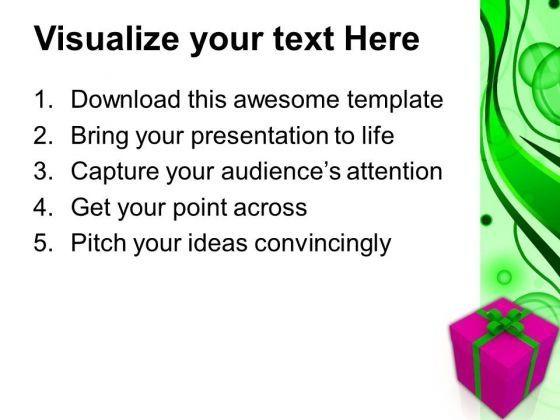 Visualize your text Here

1. Download this awesome template
2. Bring your presentation to life
3. Capture your audience’s attention
4. Get your point across
5. Pitch your ideas convincingly